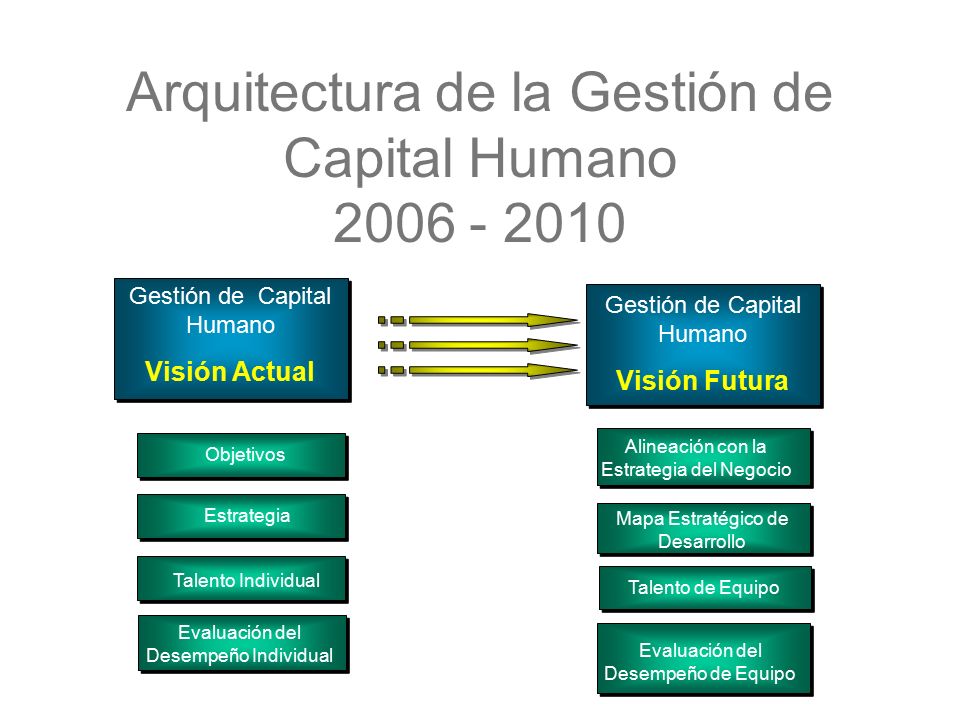 Arquitectura de la Gestión de Capital Humano
2006 - 2010

Gestión de Capital Humano
Visión Actual

Objetivos

Estrategia

Talento Individual

Evaluación del Desempeño Individual

Gestión de Capital Humano
Visión Futura

Alineación con la Estrategia del Negocio

Mapa Estratégico de Desarrollo

Talento de Equipo

Evaluación del Desempeño de Equipo